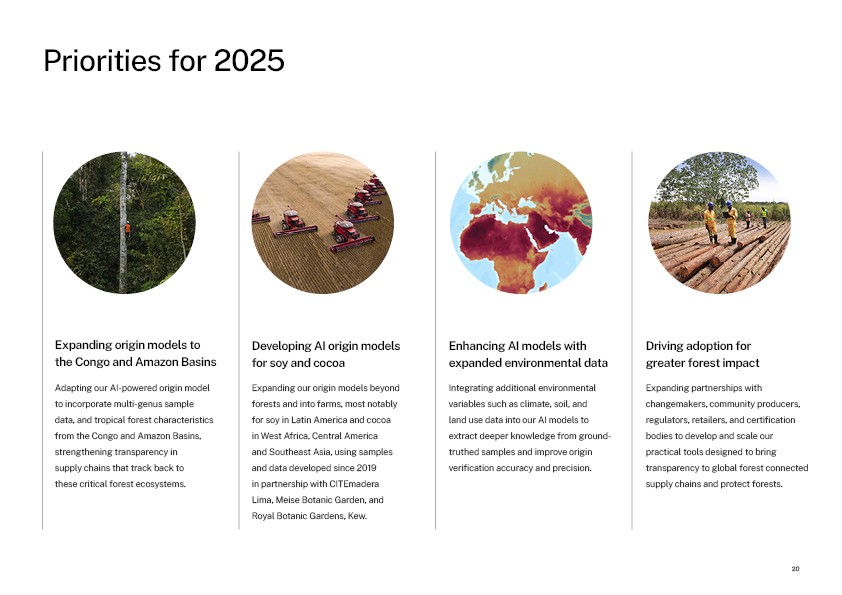 Priorities for 2025

Expanding origin models to the Congo and Amazon Basins

Adapting our AI-powered origin model to incorporate multi-genus sample data, and tropical forest characteristics from the Congo and Amazon Basins, strengthening transparency in supply chains that track back to these critical forest ecosystems.

Developing AI origin models for soy and cocoa

Expanding our origin models beyond forests and into farms, most notably for soy in Latin America and cocoa in West Africa, Central America and Southeast Asia, using samples and data developed since 2019 in partnership with CITEmadera Lima, Meise Botanic Garden, and Royal Botanic Gardens, Kew.

Enhancing AI models with expanded environmental data

Integrating additional environmental variables such as climate, soil, and land use data into our AI models to extract deeper knowledge from ground-truthed samples and improve origin verification accuracy and precision.

Driving adoption for greater forest impact

Expanding partnerships with changemakers, community producers, regulators, retailers, and certification bodies to develop and scale our practical tools designed to bring transparency to global forest connected supply chains and protect forests.

20